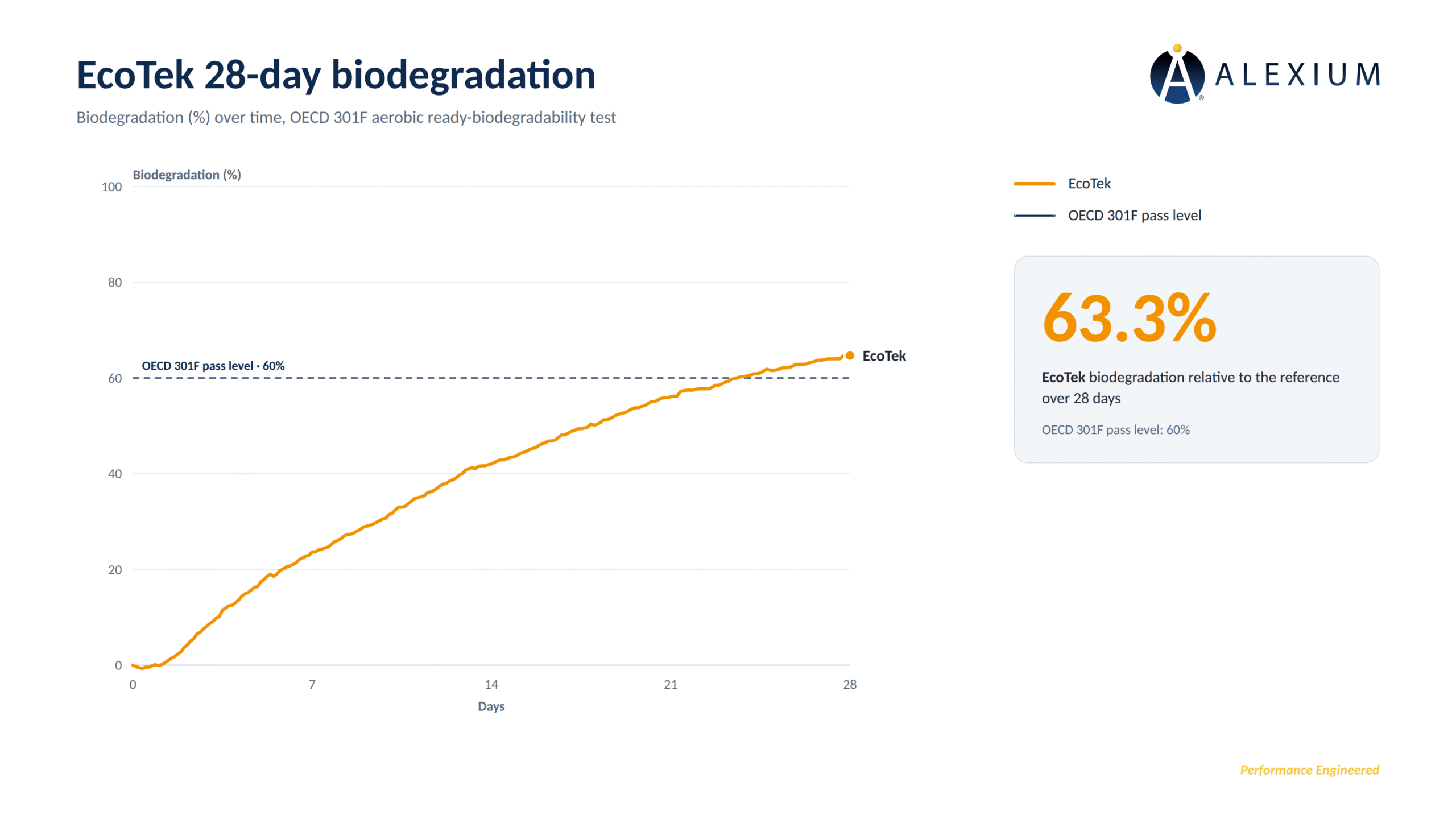 EcoTek 28-day biodegradation

ALEXIUM

Biodegradation (%) over time, OECD 301F aerobic ready-biodegradability test

Biodegradation (%)

100

80

60

40

20

0

OECD 301F pass level · 60%

EcoTek

0

7

14

21

28

Days

EcoTek

OECD 301F pass level

63.3%

EcoTek biodegradation relative to the reference over 28 days

OECD 301F pass level: 60%

Performance Engineered